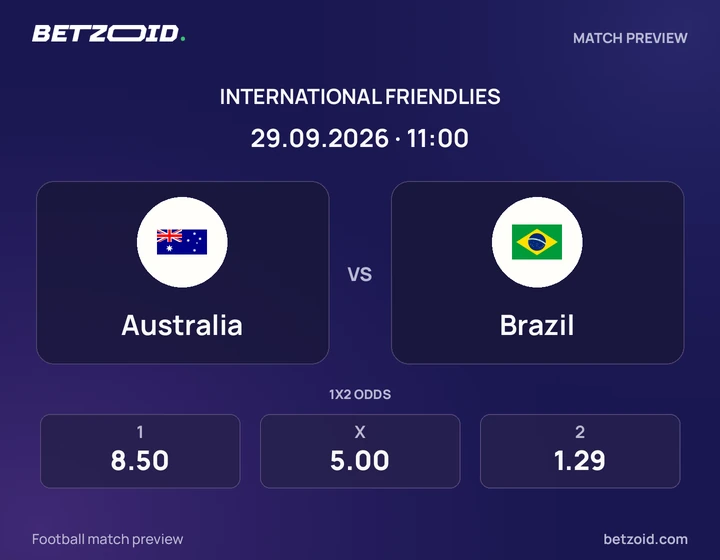 BETZOID.

MATCH PREVIEW

INTERNATIONAL FRIENDLIES

29.09.2026 · 11:00

Australia

VS

Brazil

1X2 ODDS

1
8.50

X
5.00

2
1.29

Football match preview

betzoid.com